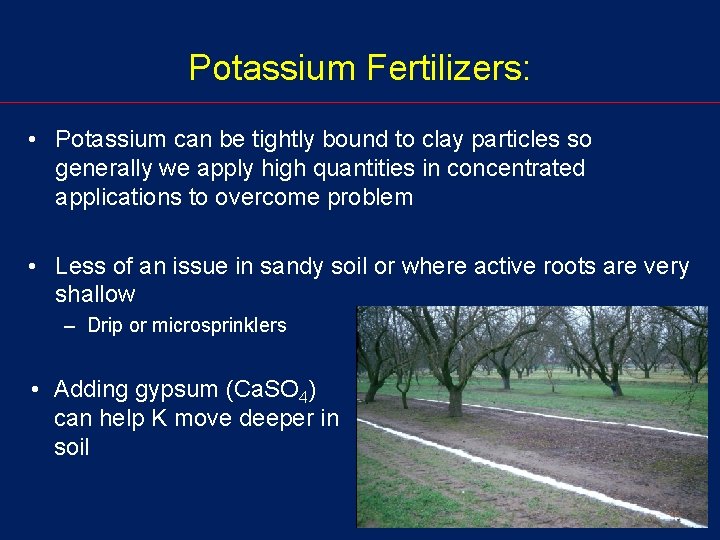 Potassium Fertilizers:

• Potassium can be tightly bound to clay particles so generally we apply high quantities in concentrated applications to overcome problem

• Less of an issue in sandy soil or where active roots are very shallow

– Drip or microsprinklers

• Adding gypsum ($CaSO_4$) can help K move deeper in soil